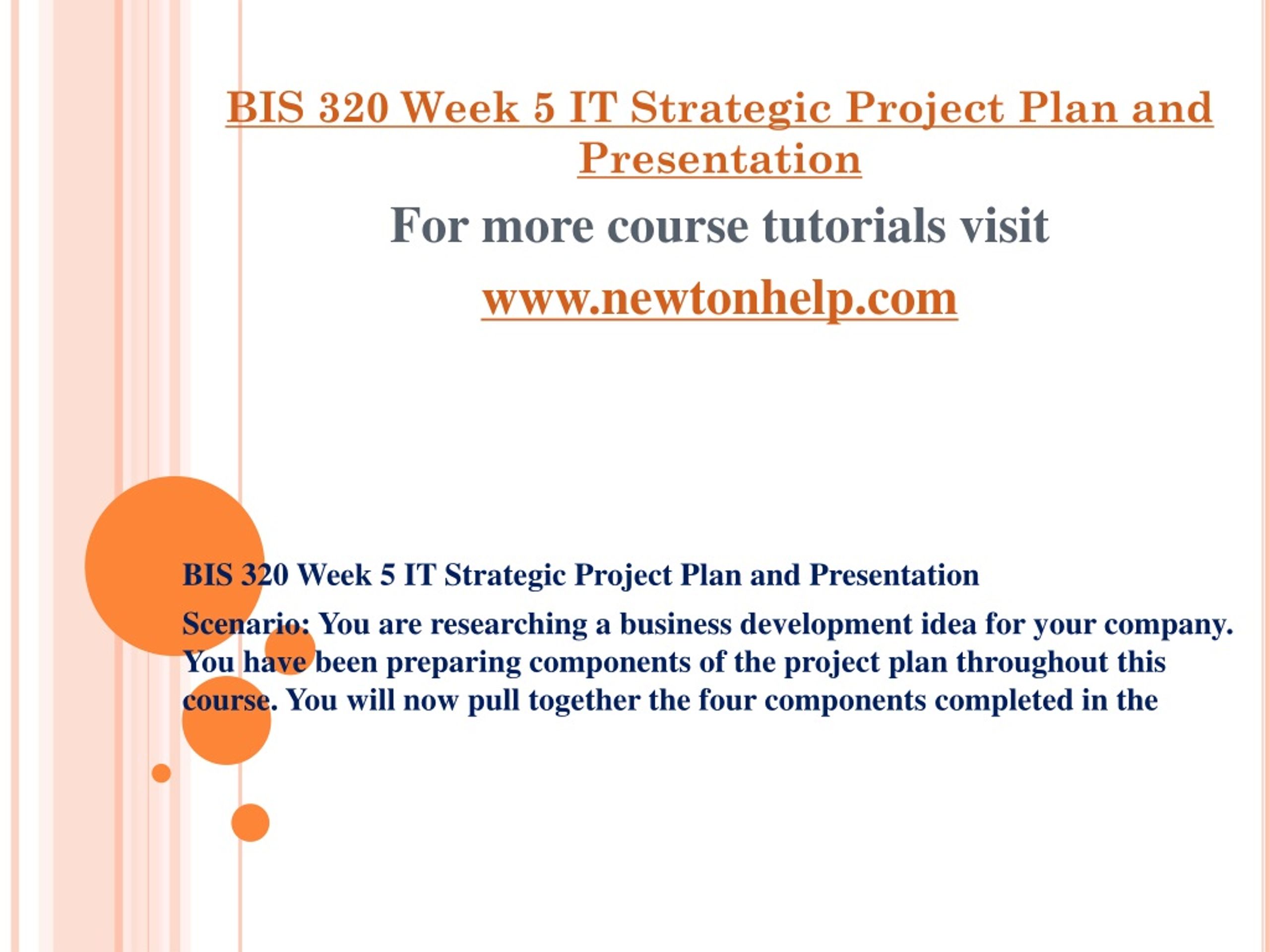 BIS 320 Week 5 IT Strategic Project Plan and Presentation

For more course tutorials visit

www.newtonhelp.com

BIS 320 Week 5 IT Strategic Project Plan and Presentation

Scenario: You are researching a business development idea for your company. You have been preparing components of the project plan throughout this course. You will now pull together the four components completed in the